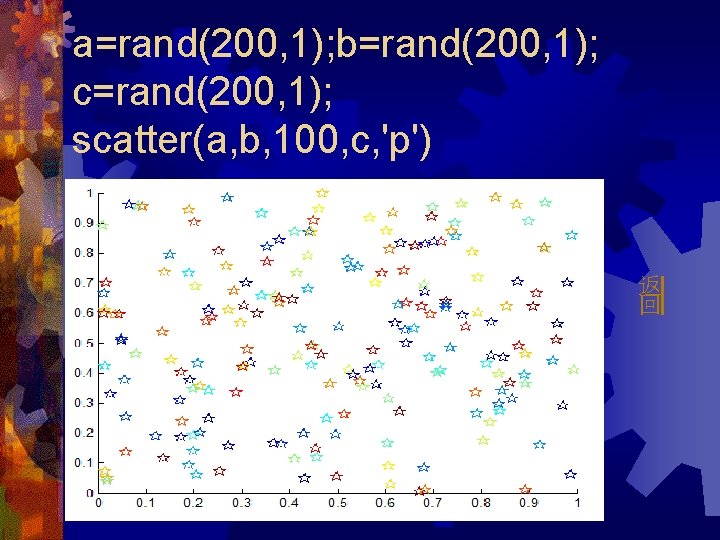 a=rand(200,1);b=rand(200,1);
c=rand(200,1);
scatter(a,b,100,c,'p')

1
0.9
0.8
0.7
0.6
0.5
0.4
0.3
0.2
0.1
0
0 0.1 0.2 0.3 0.4 0.5 0.6 0.7 0.8 0.9 1

返回